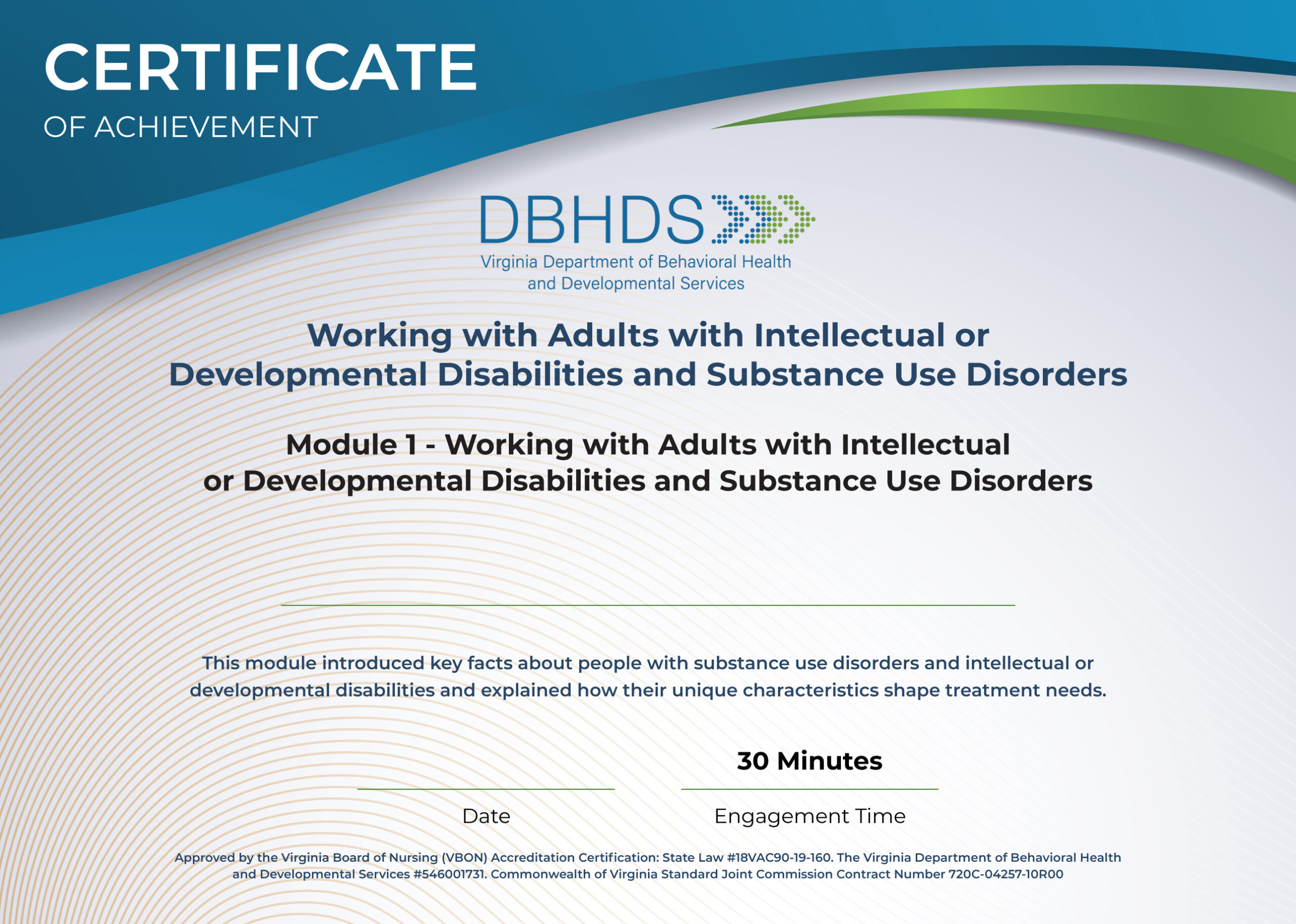 CERTIFICATE
OF ACHIEVEMENT

DBHDS
Virginia Department of Behavioral Health and Developmental Services

Working with Adults with Intellectual or Developmental Disabilities and Substance Use Disorders

Module 1 - Working with Adults with Intellectual or Developmental Disabilities and Substance Use Disorders

This module introduced key facts about people with substance use disorders and intellectual or developmental disabilities and explained how their unique characteristics shape treatment needs.

30 Minutes

Date

Engagement Time

Approved by the Virginia Board of Nursing (VBON) Accreditation Certification: State Law #18VAC90-19-160. The Virginia Department of Behavioral Health and Developmental Services #546001731. Commonwealth of Virginia Standard Joint Commission Contract Number 720C-04257-10R00